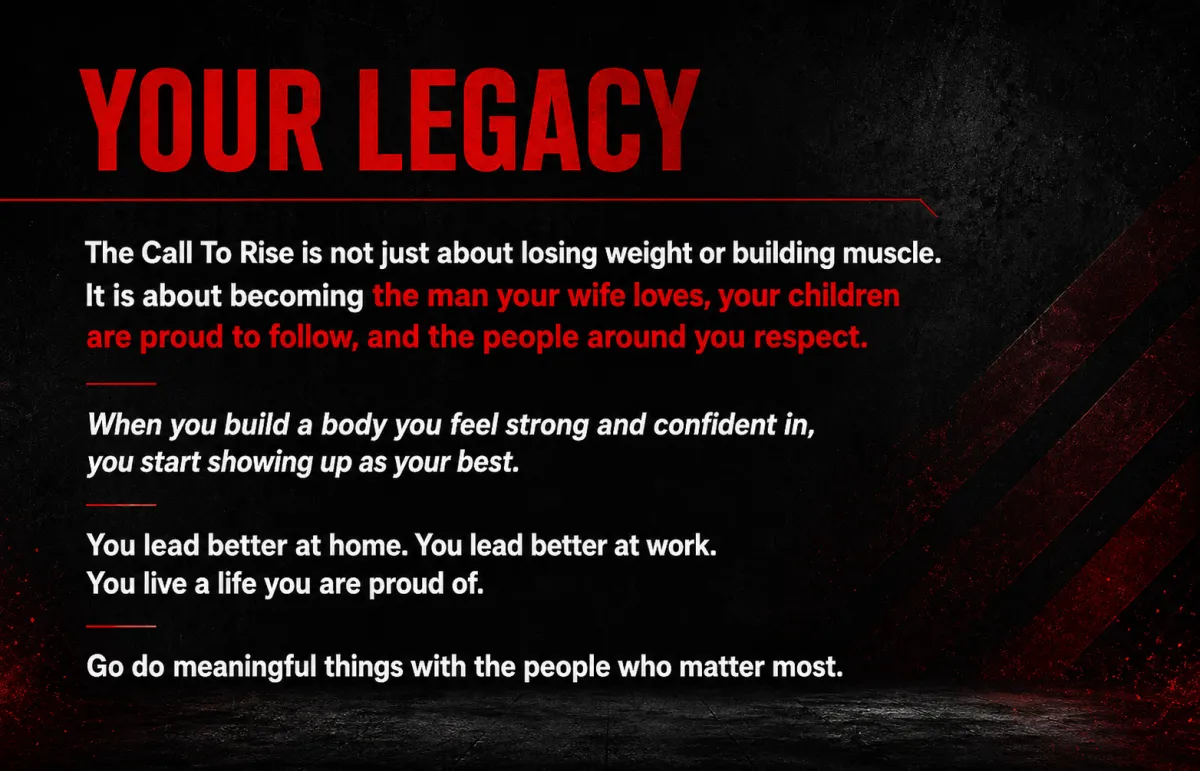 YOUR LEGACY

The Call To Rise is not just about losing weight or building muscle. It is about becoming the man your wife loves, your children are proud to follow, and the people around you respect.

When you build a body you feel strong and confident in, you start showing up as your best.

You lead better at home. You lead better at work. You live a life you are proud of.

Go do meaningful things with the people who matter most.